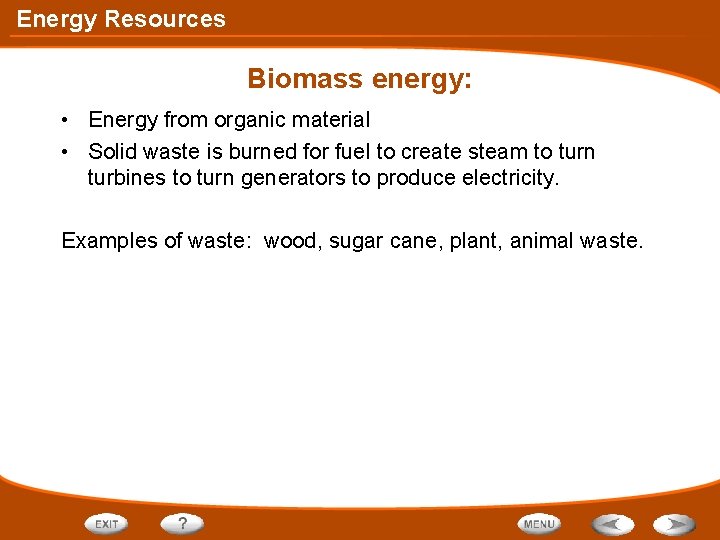 Energy Resources

Biomass energy:

• Energy from organic material
• Solid waste is burned for fuel to create steam to turn turbines to turn generators to produce electricity.

Examples of waste: wood, sugar cane, plant, animal waste.

EXIT ? MENU